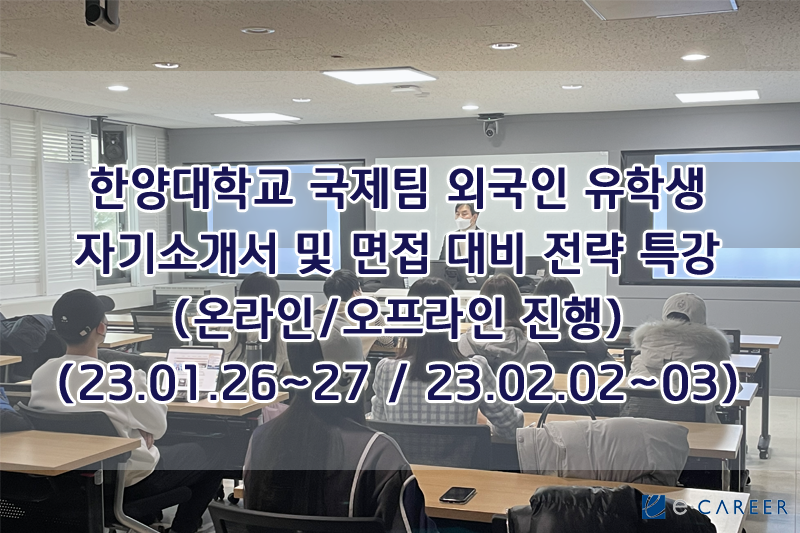 한양대학교 국제팀 외국인 유학생
자기소개서 및 면접 대비 전략 특강
(온라인/오프라인 진행)
(23.01.26~27 / 23.02.02~03)

e CAREER